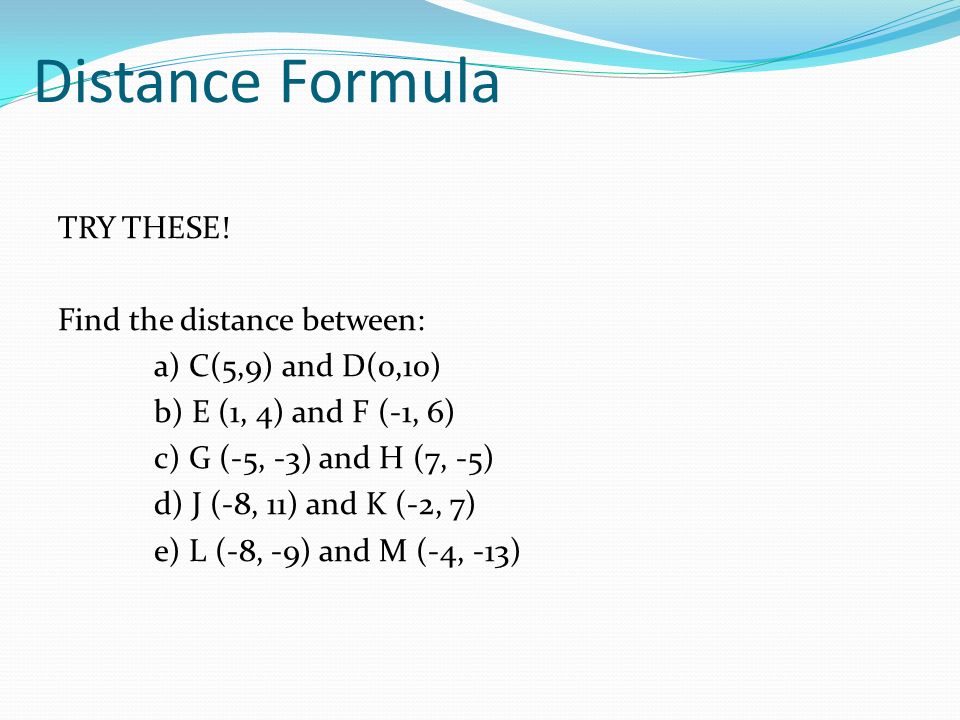 Distance Formula

TRY THESE!

Find the distance between:
a) C(5,9) and D(0,10)
b) E (1, 4) and F (-1, 6)
c) G (-5, -3) and H (7, -5)
d) J (-8, 11) and K (-2, 7)
e) L (-8, -9) and M (-4, -13)